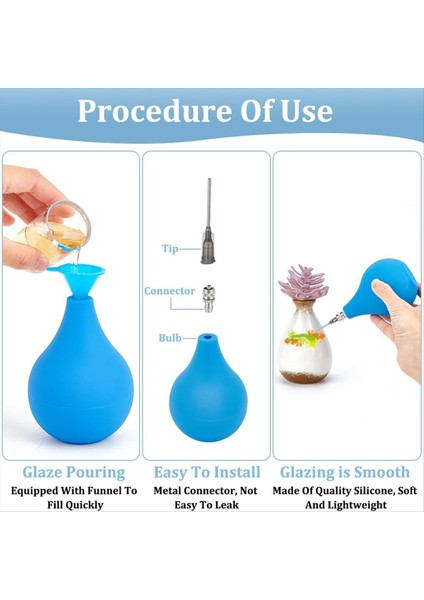 Procedure Of Use

Tip

Connector

Bulb

Glaze Pouring
Equipped With Funnel To Fill Quickly

Easy To Install
Metal Connector, Not Easy To Leak

Glazing is Smooth
Made Of Quality Silicone, Soft And Lightweight